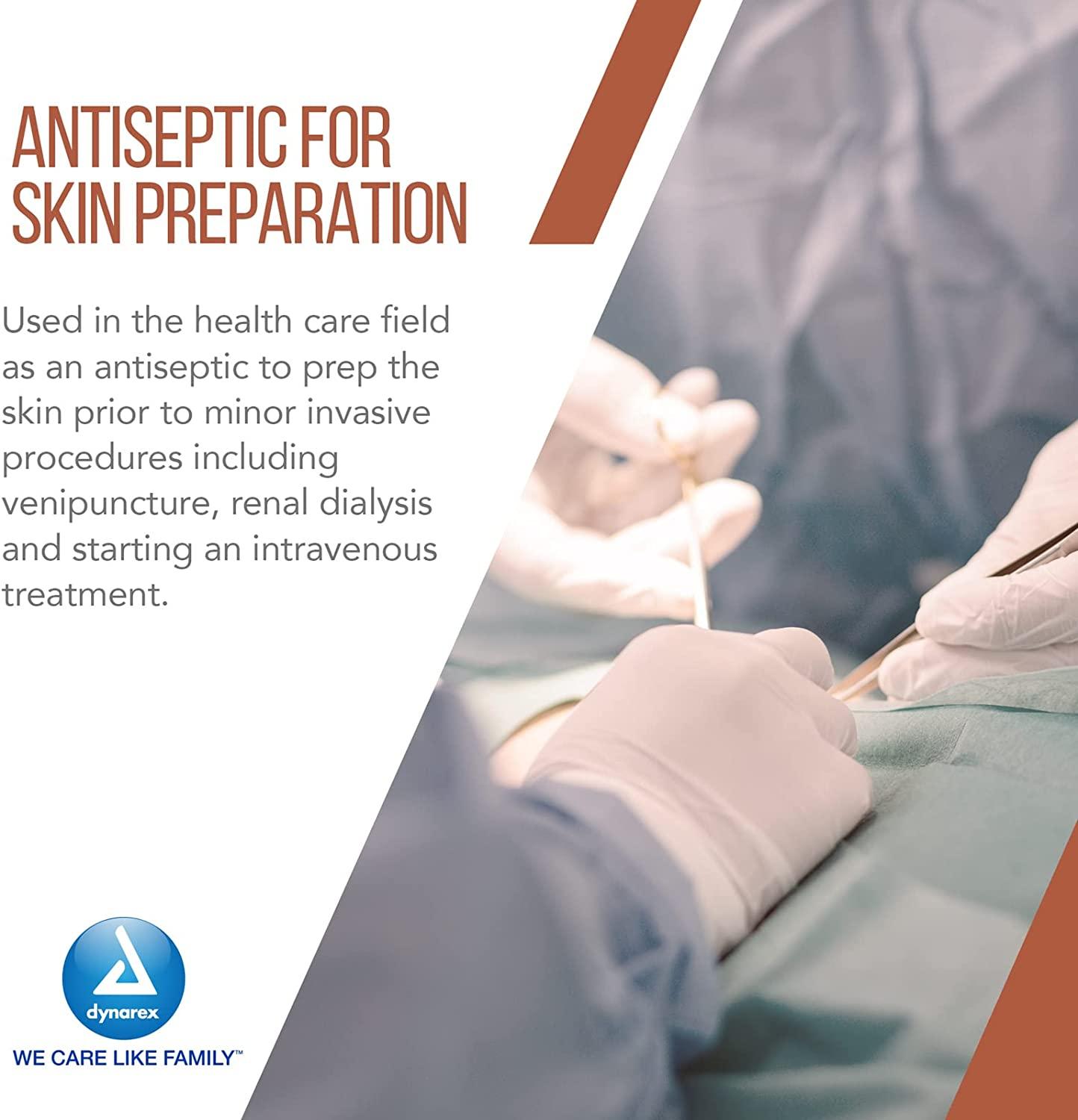 ANTISEPTIC FOR SKIN PREPARATION

Used in the health care field as an antiseptic to prep the skin prior to minor invasive procedures including venipuncture, renal dialysis and starting an intravenous treatment.

dynarex

WE CARE LIKE FAMILY™